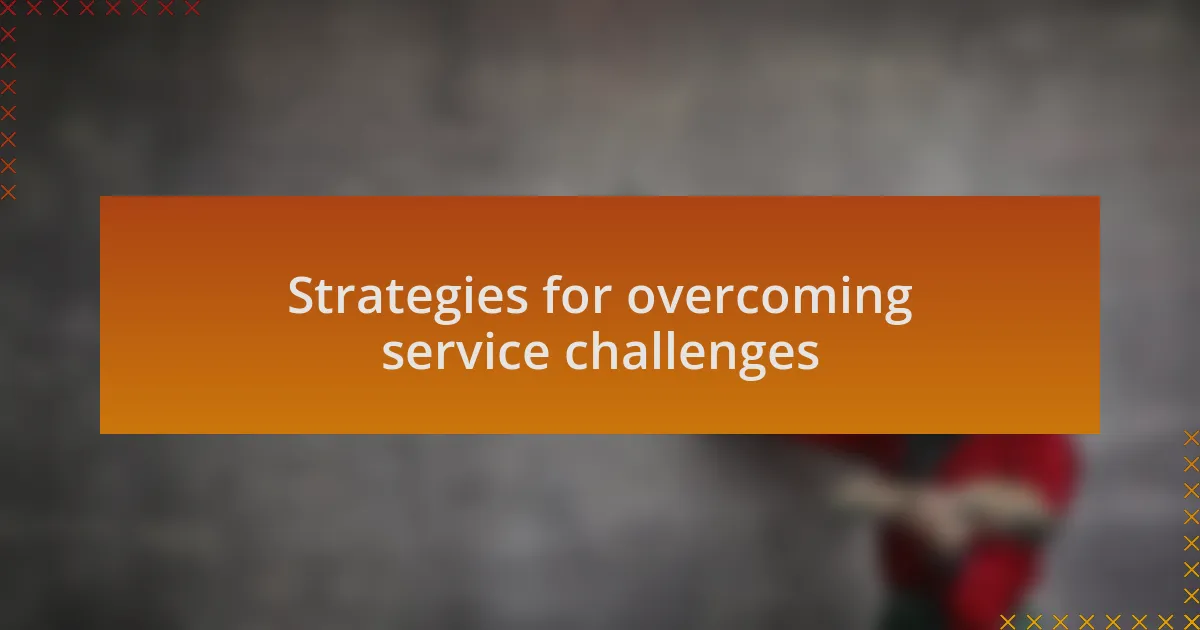 Strategies for overcoming service challenges